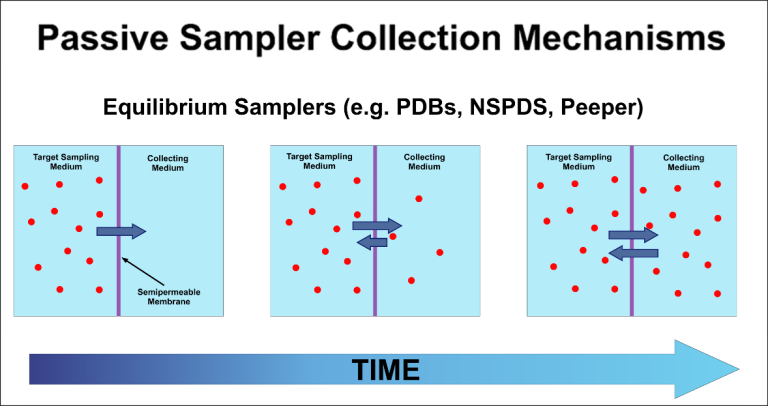 Passive Sampler Collection Mechanisms

Equilibrium Samplers (e.g. PDBs, NSPDS, Peeper)

Target Sampling Medium

Collecting Medium

Semipermeable Membrane

Target Sampling Medium

Collecting Medium

Target Sampling Medium

Collecting Medium

TIME